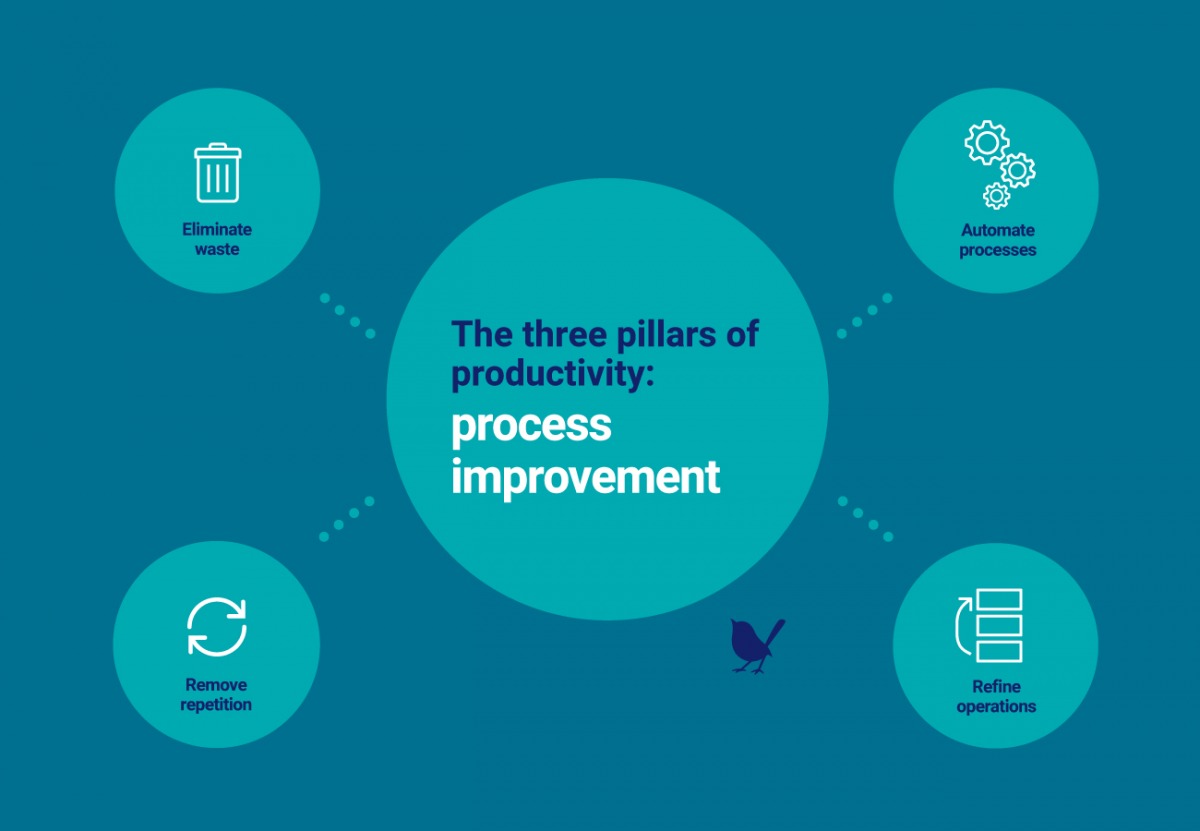 Eliminate waste

Automate processes

The three pillars of productivity:
process improvement

Remove repetition

Refine operations